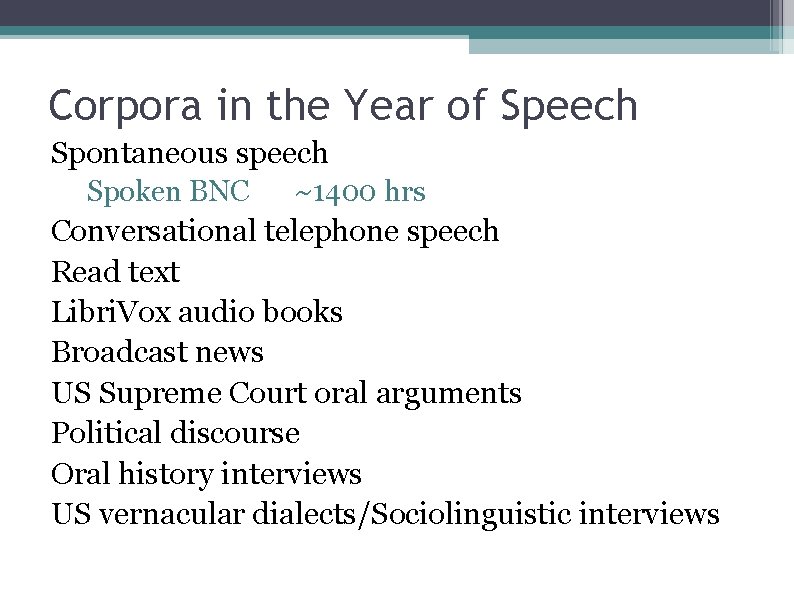 Corpora in the Year of Speech

Spontaneous speech
Spoken BNC ~1400 hrs
Conversational telephone speech
Read text
LibriVox audio books
Broadcast news
US Supreme Court oral arguments
Political discourse
Oral history interviews
US vernacular dialects/Sociolinguistic interviews